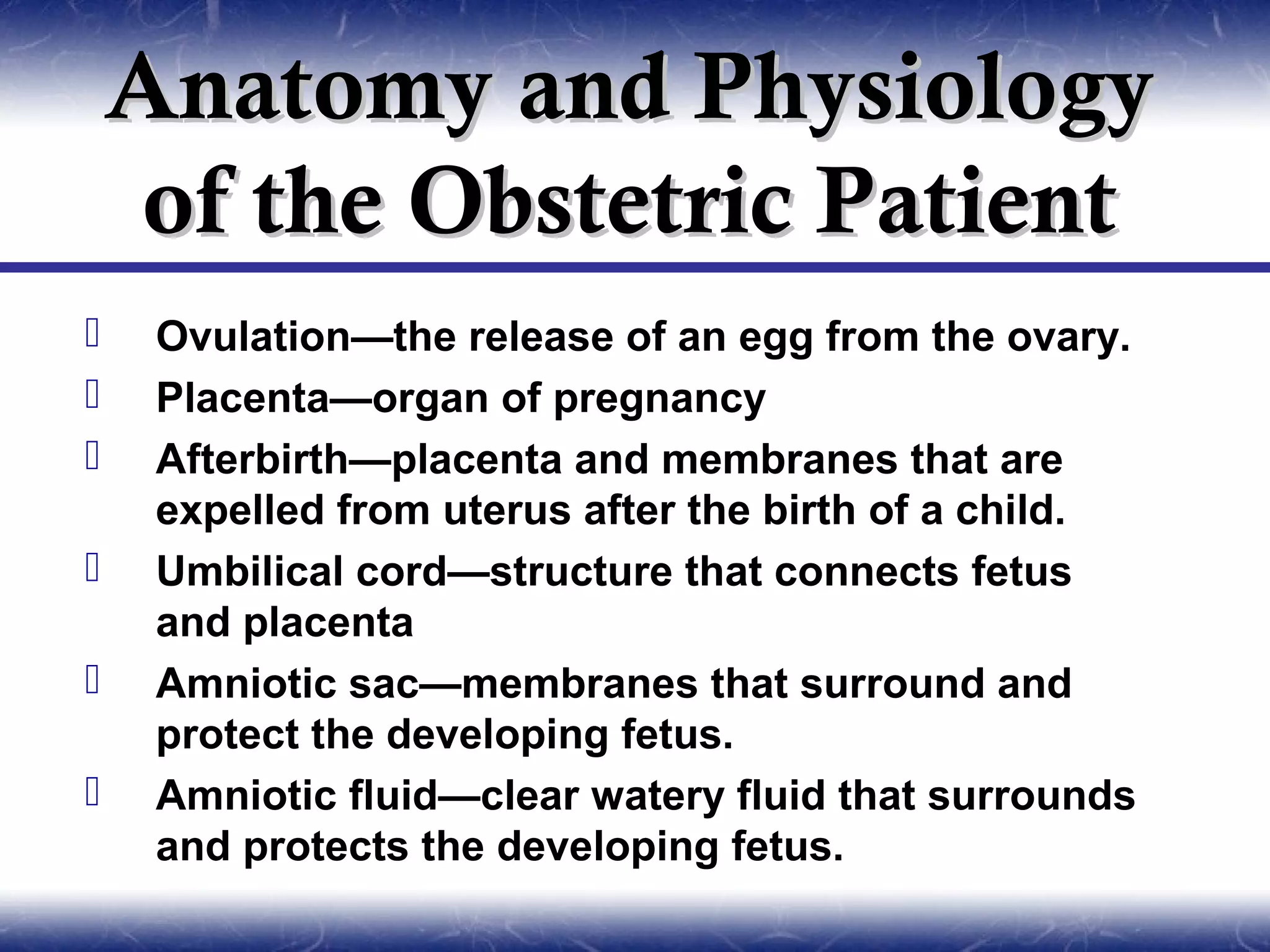 Anatomy and Physiology of the Obstetric Patient

- Ovulation—the release of an egg from the ovary.
- Placenta—organ of pregnancy
- Afterbirth—placenta and membranes that are expelled from uterus after the birth of a child.
- Umbilical cord—structure that connects fetus and placenta
- Amniotic sac—membranes that surround and protect the developing fetus.
- Amniotic fluid—clear watery fluid that surrounds and protects the developing fetus.